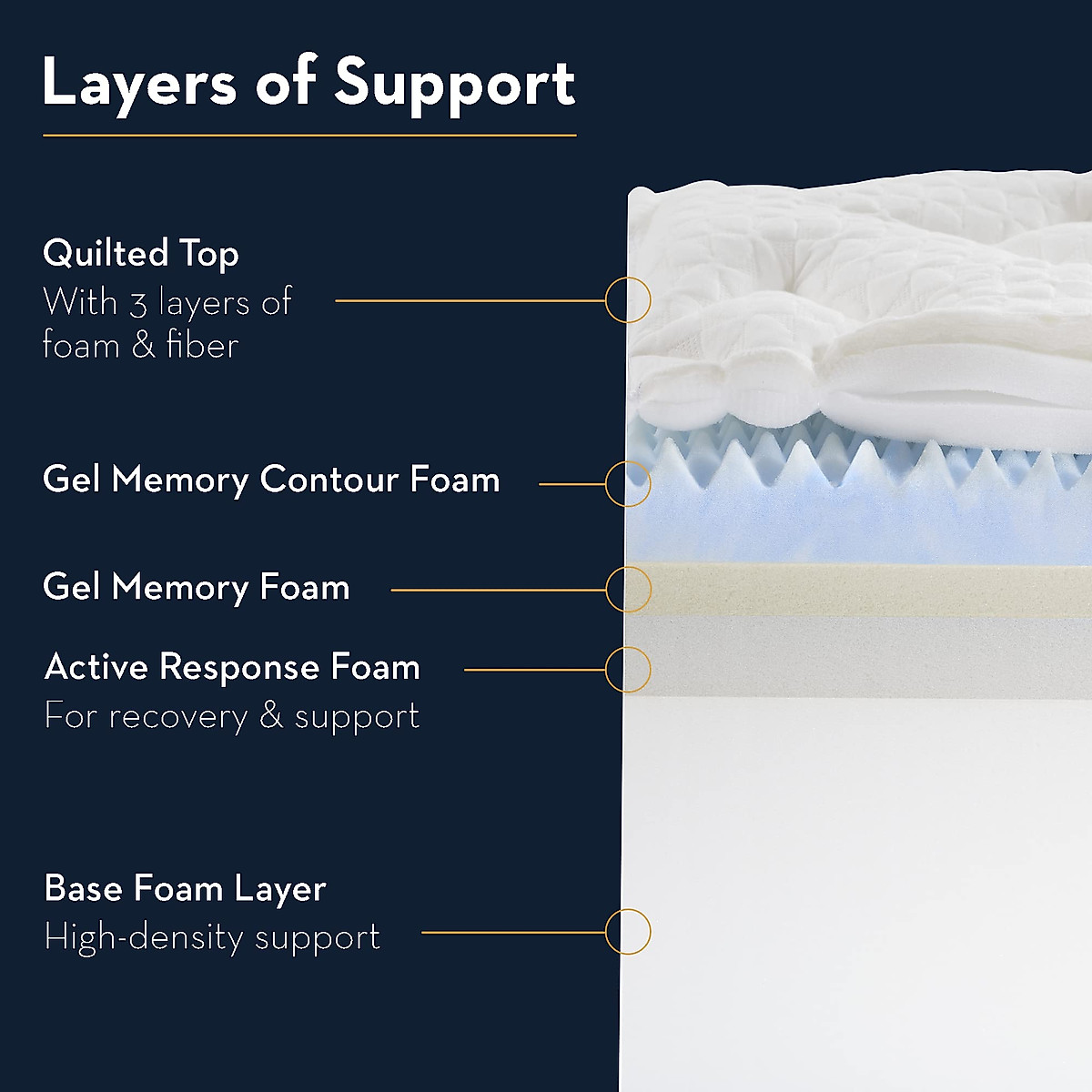 Layers of Support

Quilted Top
With 3 layers of foam & fiber

Gel Memory Contour Foam

Gel Memory Foam

Active Response Foam
For recovery & support

Base Foam Layer
High-density support